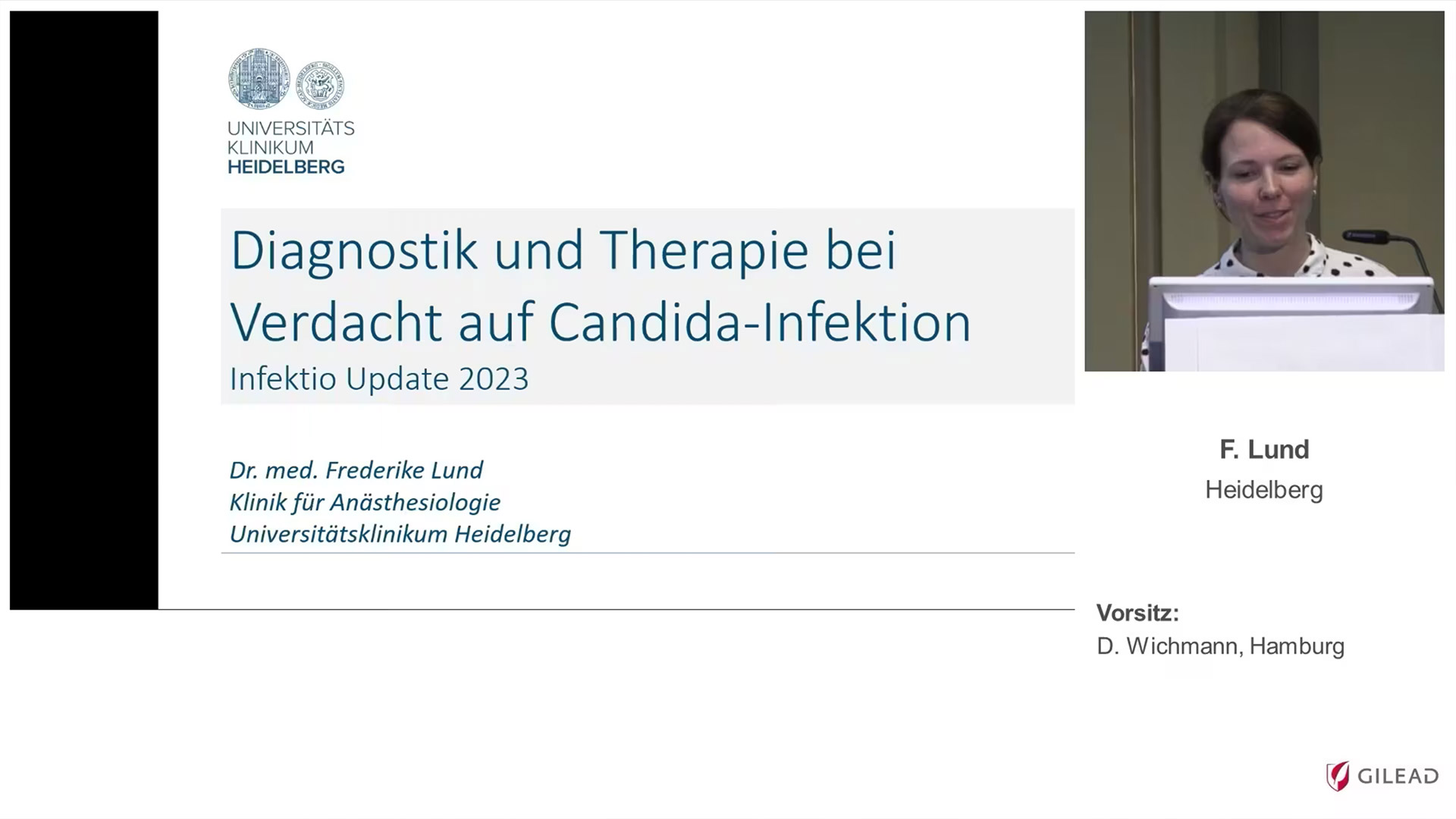 UNIVERSITÄTS
KLINIKUM
HEIDELBERG

Diagnostik und Therapie bei Verdacht auf Candida-Infektion
Infektio Update 2023

Dr. med. Frederike Lund
Klinik für Anästhesiologie
Universitätsklinikum Heidelberg

F. Lund
Heidelberg

Vorsitz:
D. Wichmann, Hamburg

GILEAD